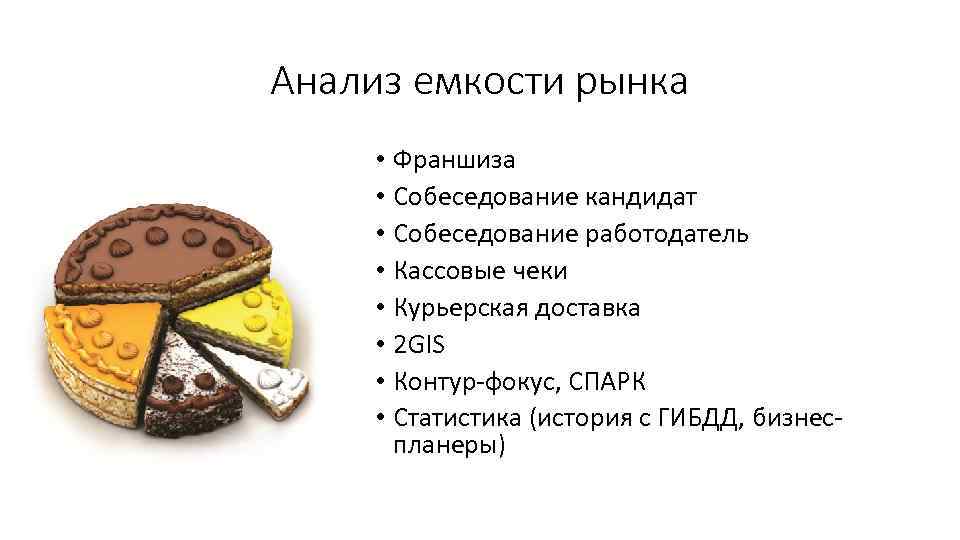 Анализ емкости рынка

• Франшиза
• Собеседование кандидат
• Собеседование работодатель
• Кассовые чеки
• Курьерская доставка
• 2GIS
• Контур-фокус, СПАРК
• Статистика (история с ГИБДД, бизнес-планеры)